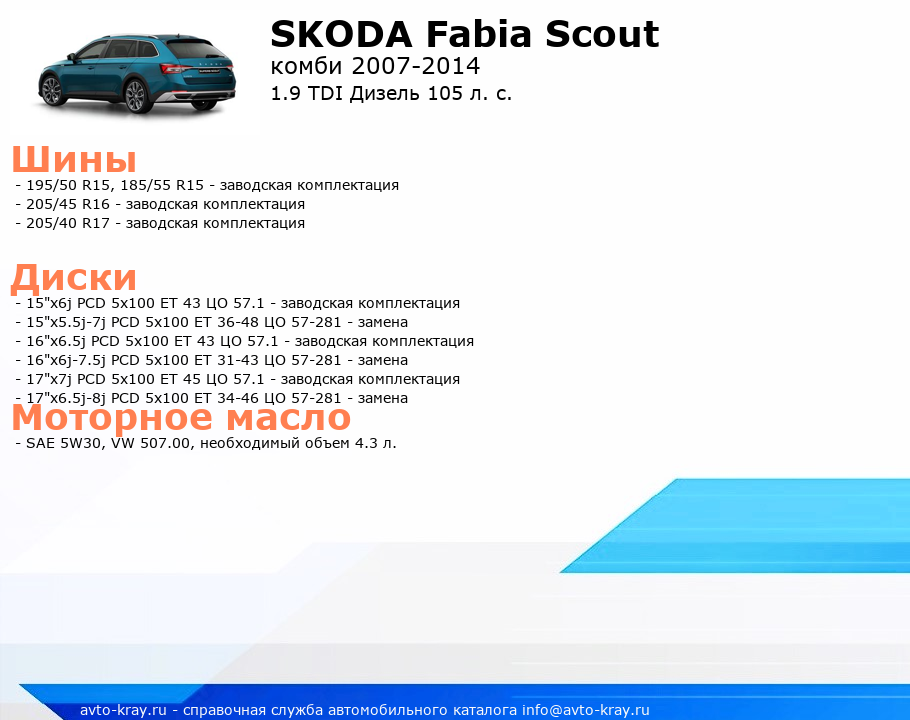 SKODA Fabia Scout
комби 2007-2014
1.9 TDI Дизель 105 л. с.

Шины
- 195/50 R15, 185/55 R15 - заводская комплектация
- 205/45 R16 - заводская комплектация
- 205/40 R17 - заводская комплектация

Диски
- 15"x6j PCD 5x100 ET 43 ЦО 57.1 - заводская комплектация
- 15"x5.5j-7j PCD 5x100 ET 36-48 ЦО 57-281 - замена
- 16"x6.5j PCD 5x100 ET 43 ЦО 57.1 - заводская комплектация
- 16"x6j-7.5j PCD 5x100 ET 31-43 ЦО 57-281 - замена
- 17"x7j PCD 5x100 ET 45 ЦО 57.1 - заводская комплектация
- 17"x6.5j-8j PCD 5x100 ET 34-46 ЦО 57-281 - замена

Моторное масло
- SAE 5W30, VW 507.00, необходимый объем 4.3 л.

avto-kray.ru - справочная служба автомобильного каталога info@avto-kray.ru